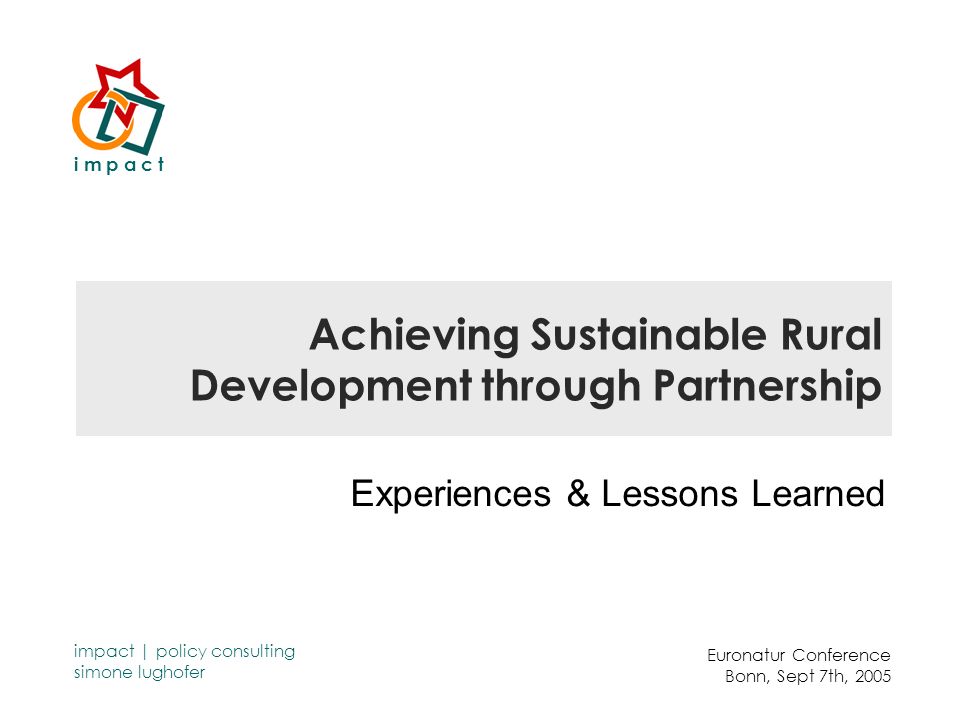 impact

Achieving Sustainable Rural Development through Partnership

Experiences & Lessons Learned

impact | policy consulting
simone lughofer

Euronatur Conference
Bonn, Sept 7th, 2005